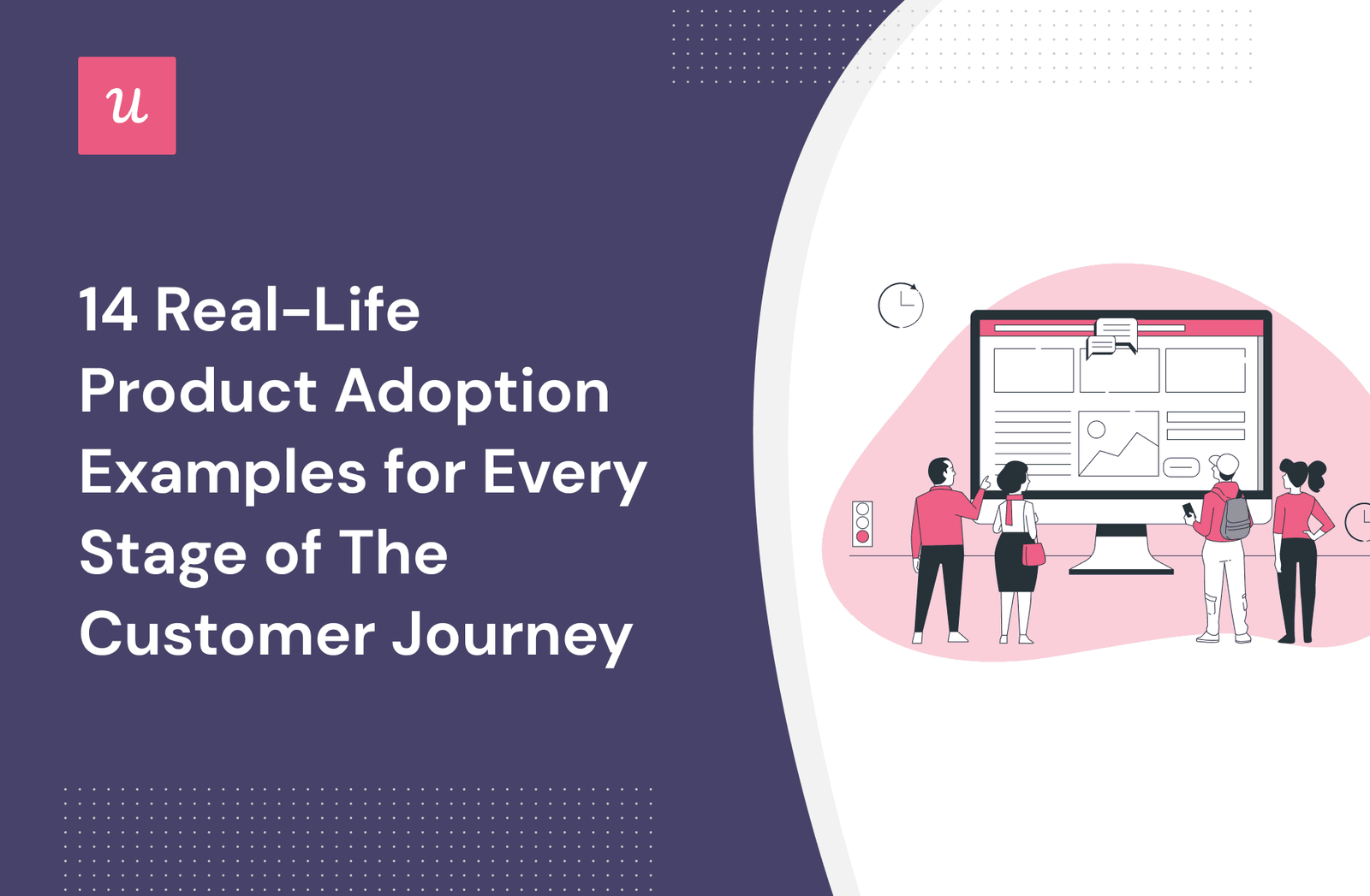 u

14 Real-Life Product Adoption Examples for Every Stage of The Customer Journey